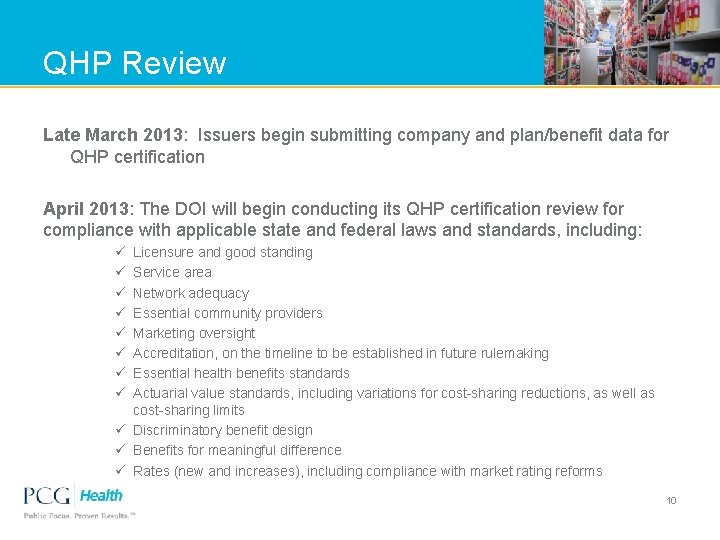 QHP Review

Late March 2013: Issuers begin submitting company and plan/benefit data for QHP certification

April 2013: The DOI will begin conducting its QHP certification review for compliance with applicable state and federal laws and standards, including:

✓ Licensure and good standing
✓ Service area
✓ Network adequacy
✓ Essential community providers
✓ Marketing oversight
✓ Accreditation, on the timeline to be established in future rulemaking
✓ Essential health benefits standards
✓ Actuarial value standards, including variations for cost-sharing reductions, as well as cost-sharing limits
✓ Discriminatory benefit design
✓ Benefits for meaningful difference
✓ Rates (new and increases), including compliance with market rating reforms

PCG Health
Public Focus. Proven Results.™

10